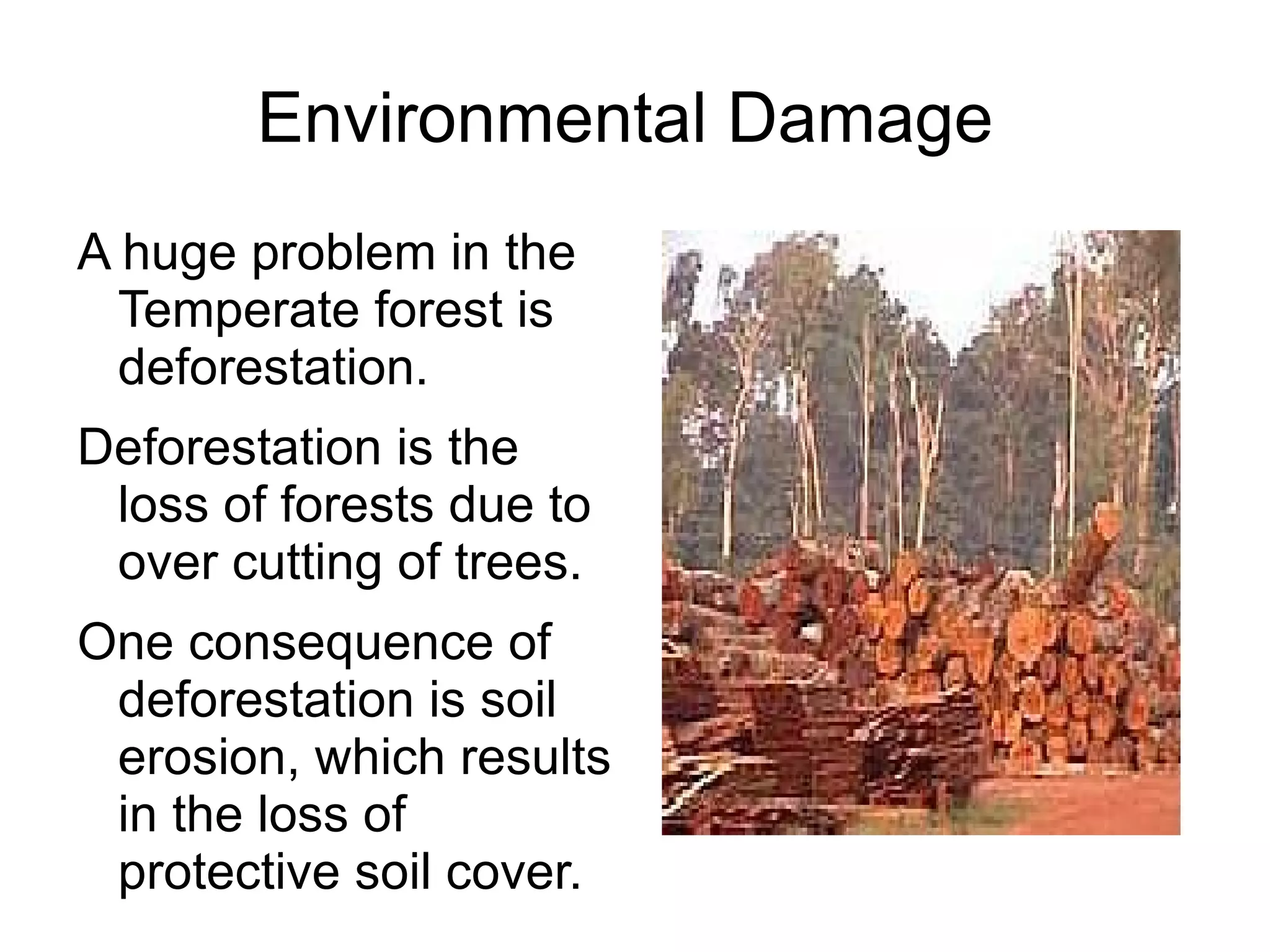 Environmental Damage

A huge problem in the Temperate forest is deforestation.

Deforestation is the loss of forests due to over cutting of trees.

One consequence of deforestation is soil erosion, which results in the loss of protective soil cover.